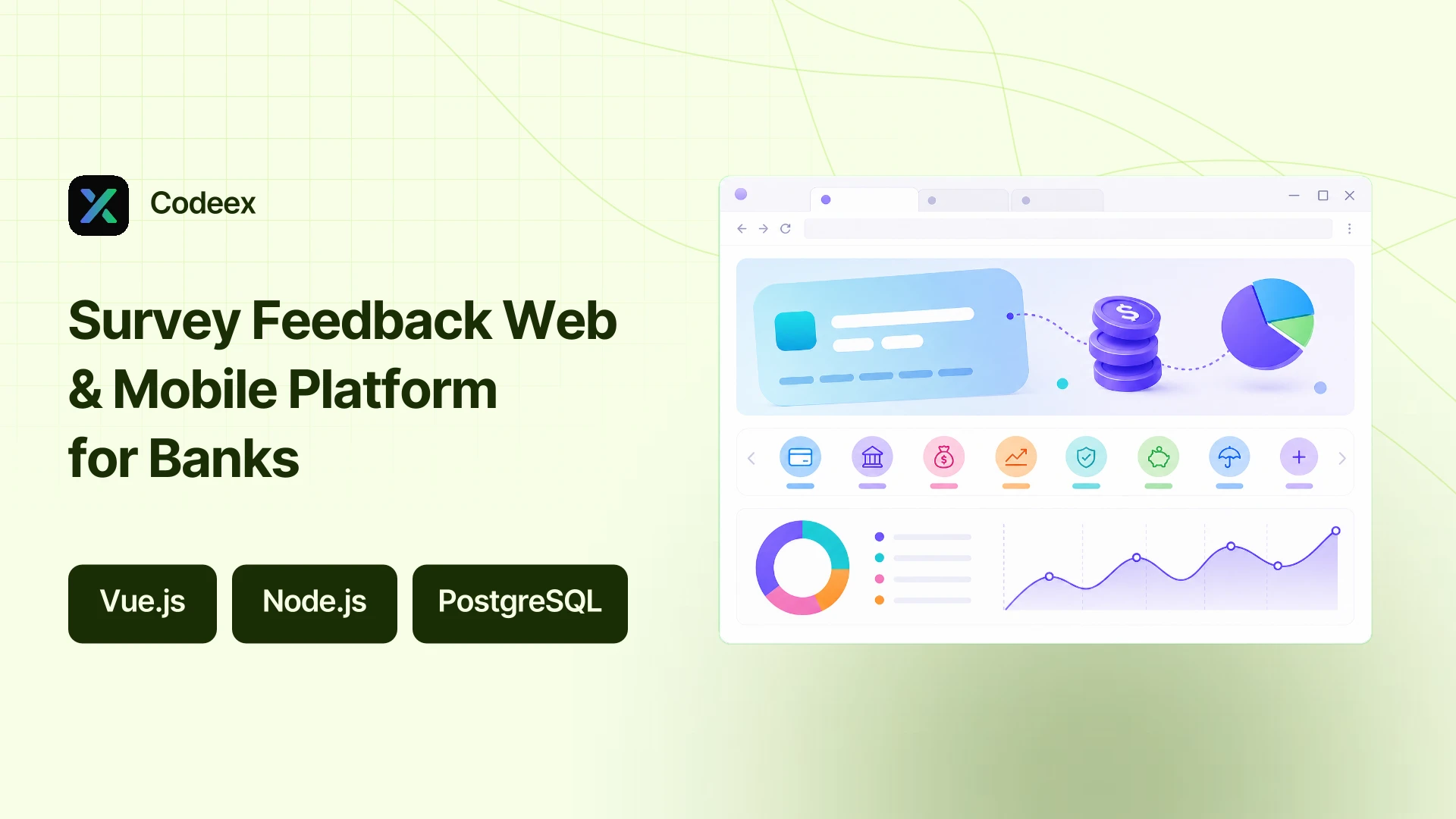 Codeex

Survey Feedback Web & Mobile Platform for Banks

Vue.js

Node.js

PostgreSQL